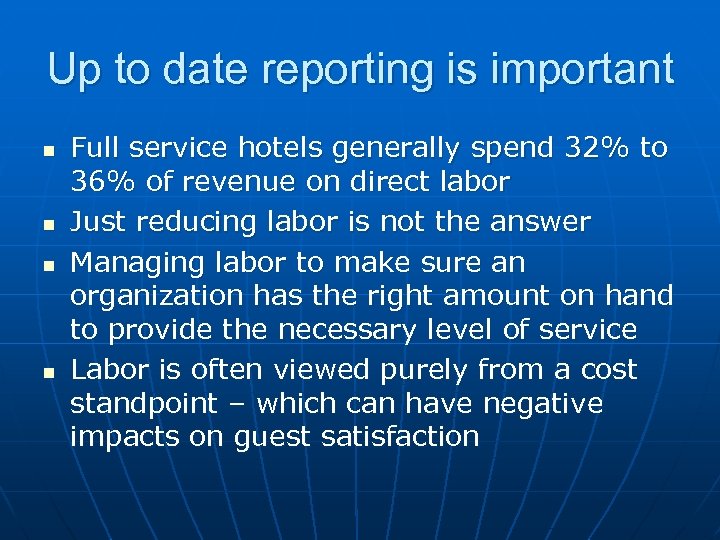 Up to date reporting is important

- Full service hotels generally spend 32% to 36% of revenue on direct labor
- Just reducing labor is not the answer
- Managing labor to make sure an organization has the right amount on hand to provide the necessary level of service
- Labor is often viewed purely from a cost standpoint – which can have negative impacts on guest satisfaction